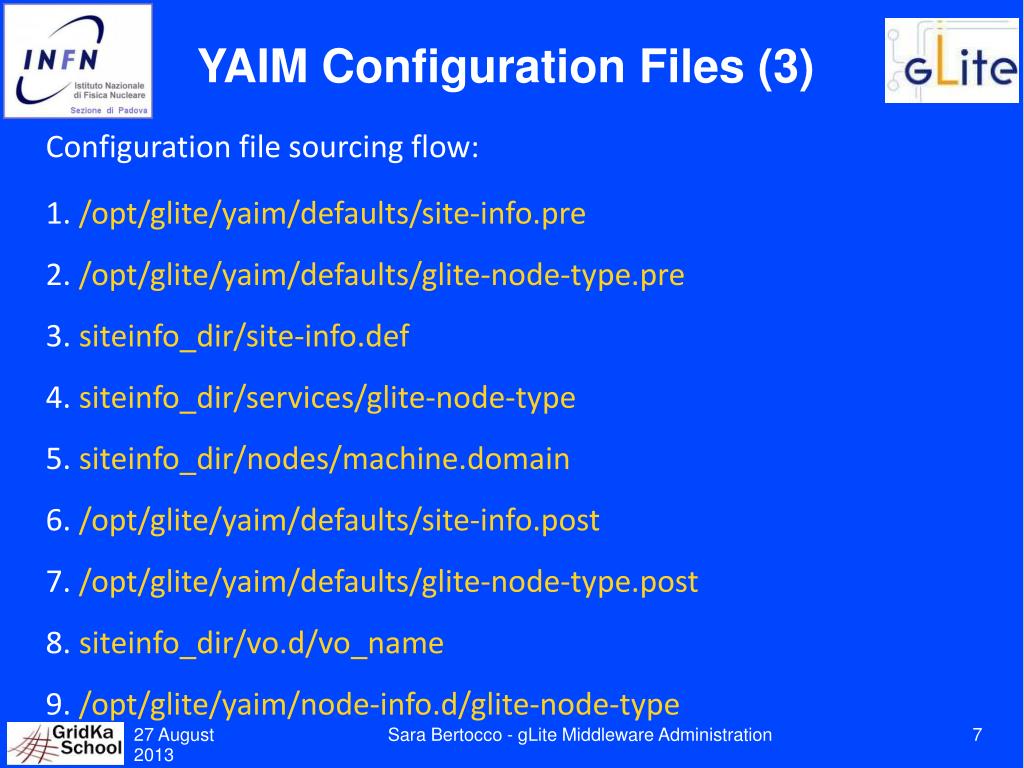 INFN Istituto Nazionale di Fisica Nucleare Sezione di Padova

YAIM Configuration Files (3)

gLite

Configuration file sourcing flow:

1. /opt/glite/yaim/defaults/site-info.pre

2. /opt/glite/yaim/defaults/glite-node-type.pre

3. siteinfo_dir/site-info.def

4. siteinfo_dir/services/glite-node-type

5. siteinfo_dir/nodes/machine.domain

6. /opt/glite/yaim/defaults/site-info.post

7. /opt/glite/yaim/defaults/glite-node-type.post

8. siteinfo_dir/vo.d/vo_name

9. /opt/glite/yaim/node-info.d/glite-node-type

GridKa School

27 August 2013

Sara Bertocco - gLite Middleware Administration

7